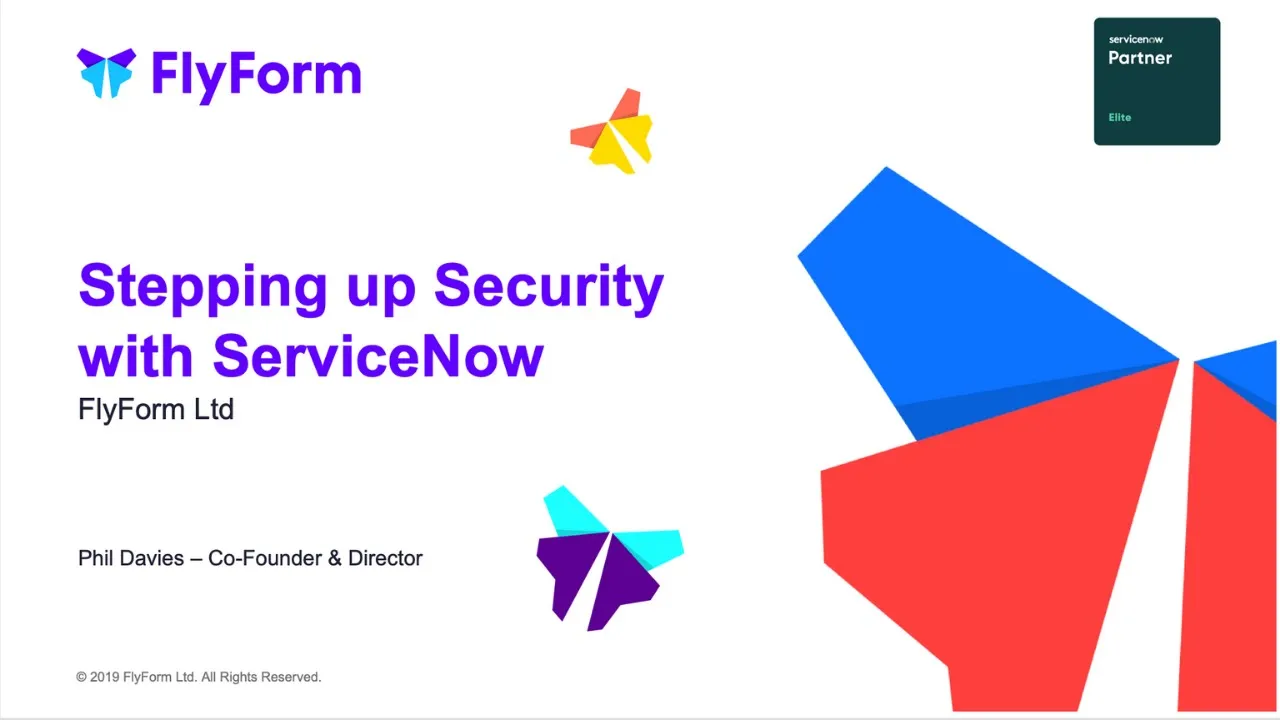 FlyForm

servicenow
Partner
Elite

Stepping up Security with ServiceNow
FlyForm Ltd

Phil Davies – Co-Founder & Director

© 2019 FlyForm Ltd. All Rights Reserved.